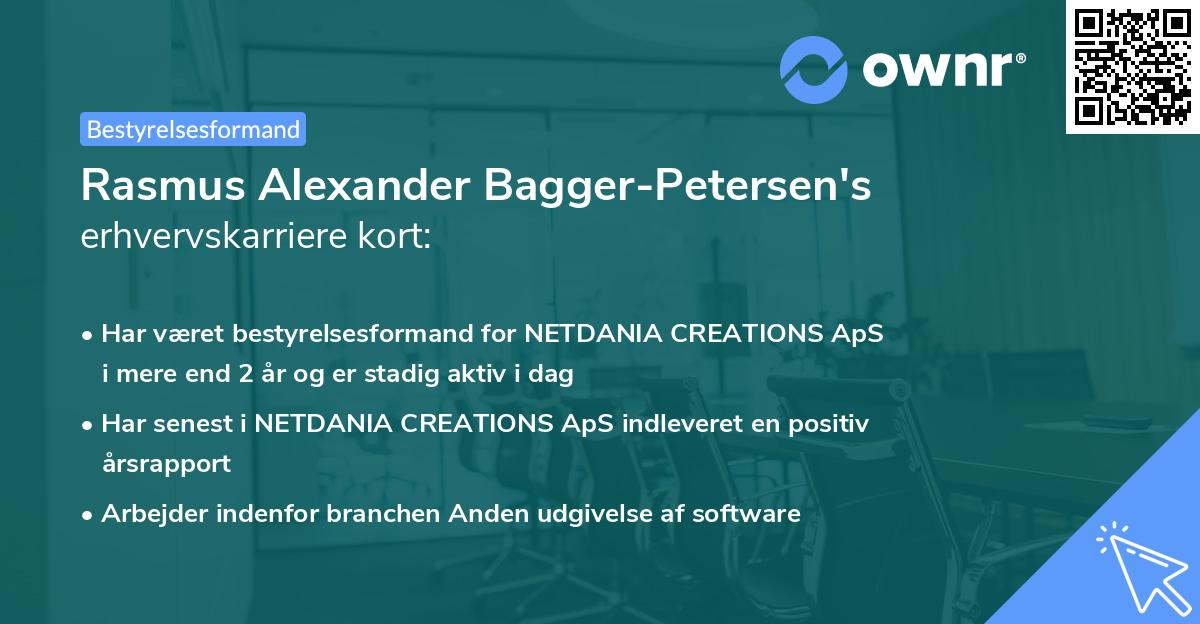 ownr®

Bestyrelsesformand

Rasmus Alexander Bagger-Petersen's erhvervskarriere kort:

• Har været bestyrelsesformand for NETDANIA CREATIONS ApS i mere end 2 år og er stadig aktiv i dag

• Har senest i NETDANIA CREATIONS ApS indleveret en positiv årsrapport

• Arbejder indenfor branchen Anden udgivelse af software